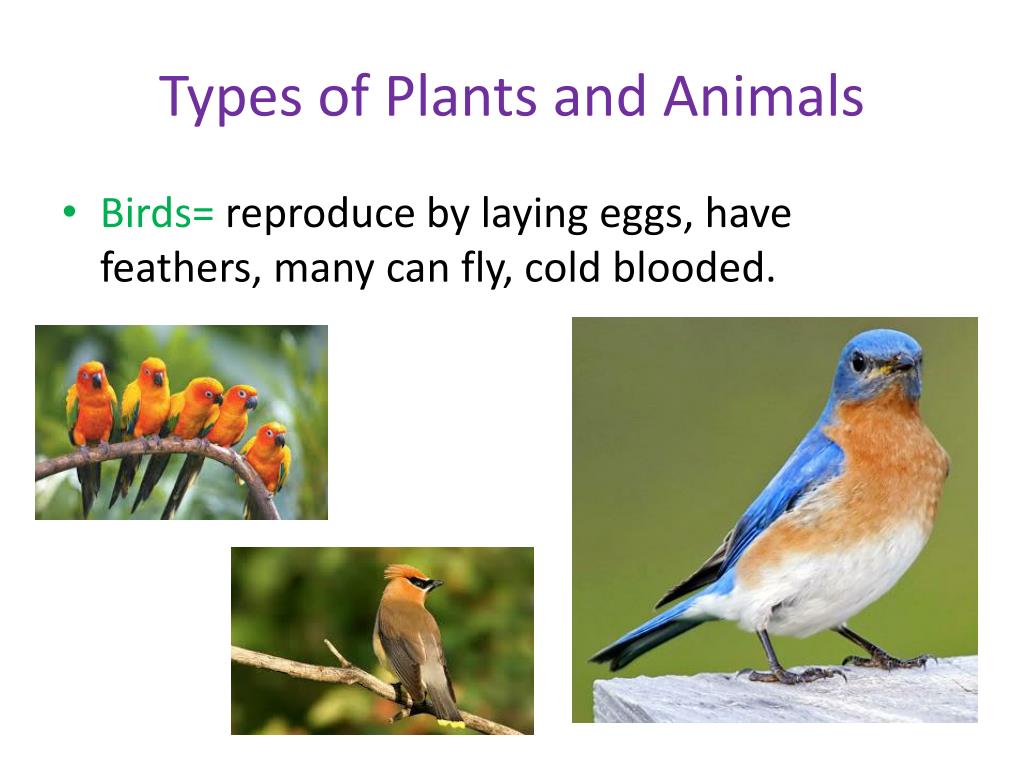 Types of Plants and Animals

• Birds= reproduce by laying eggs, have feathers, many can fly, cold blooded.